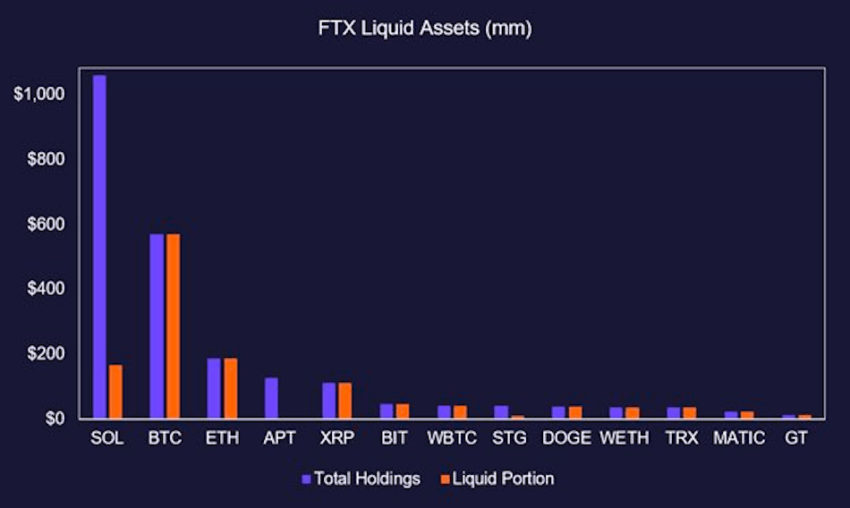 FTX Liquid Assets (mm)

$1,000
$800
$600
$400
$200
$0

SOL BTC ETH APT XRP BIT WBTC STG DOGE WETH TRX MATIC GT

Total Holdings Liquid Portion